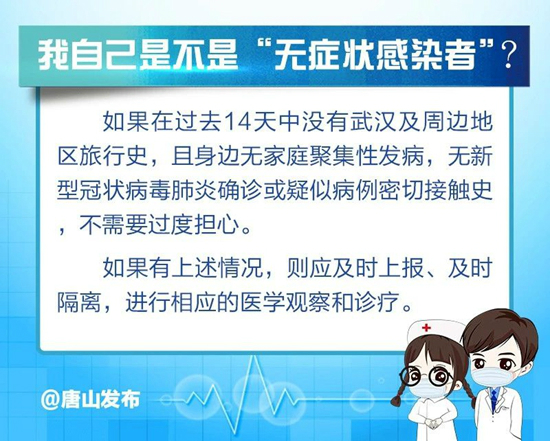 我自己是不是“无症状感染者”？

如果在过去14天中没有武汉及周边地区旅行史，且身边无家庭聚集性发病，无新型冠状病毒肺炎确诊或疑似病例密切接触史，不需要过度担心。

如果有上述情况，则应及时上报、及时隔离，进行相应的医学观察和诊疗。

@唐山发布